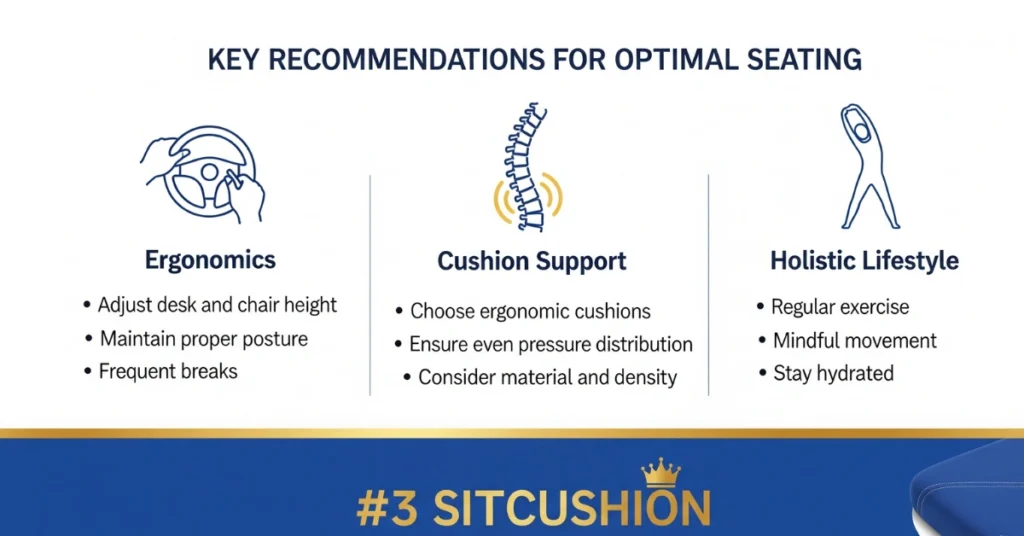 KEY RECOMMENDATIONS FOR OPTIMAL SEATING

Ergonomics
• Adjust desk and chair height
• Maintain proper posture
• Frequent breaks

Cushion Support
• Choose ergonomic cushions
• Ensure even pressure distribution
• Consider material and density

Holistic Lifestyle
• Regular exercise
• Mindful movement
• Stay hydrated

#3 SITCUSHION